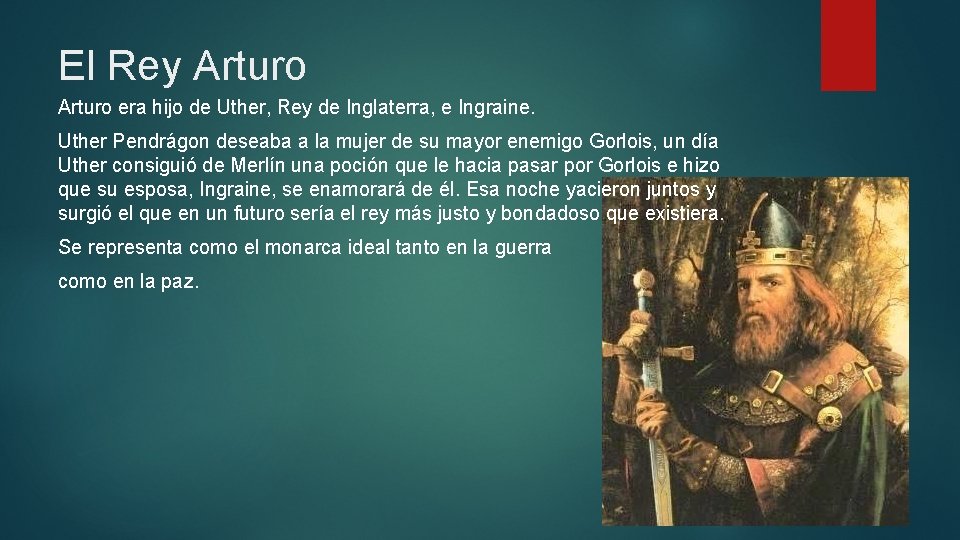 El Rey Arturo

Arturo era hijo de Uther, Rey de Inglaterra, e Ingraine.

Uther Pendrágon deseaba a la mujer de su mayor enemigo Gorlois, un día Uther consiguió de Merlín una poción que le hacia pasar por Gorlois e hizo que su esposa, Ingraine, se enamorará de él. Esa noche yacieron juntos y surgió el que en un futuro sería el rey más justo y bondadoso que existiera.

Se representa como el monarca ideal tanto en la guerra

como en la paz.